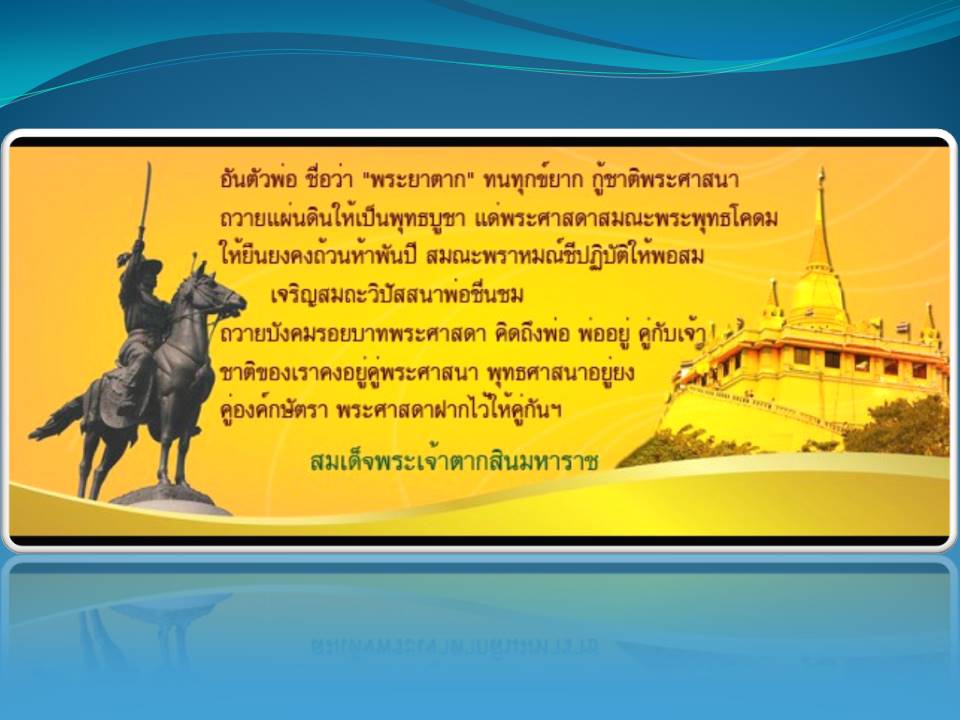 อันตัวพ่อ ชื่อว่า "พระยาตาก" ทนทุกข์ยาก กู้ชาติพระศาสนา
ถวายแผ่นดินให้เป็นพุทธบูชา แด่พระศาสดาสมณะพระพุทธโคดม
ให้ยืนยงคงถ้วนห้าพันปี สมณะพราหมณ์ชีปฏิบัติให้พอสม
เจริญสมถะวิปัสสนาพ่อชื่นชม
ถวายบังคมรอยบาทพระศาสดา คิดถึงพ่อ พ่ออยู่ คู่กับเจ้า
ชาติของเราคงอยู่คู่พระศาสนา พุทธศาสนาอยู่ยง
คู่องค์กษัตรา พระศาสดาฝากไว้ให้คู่กันฯ

สมเด็จพระเจ้าตากสินมหาราช